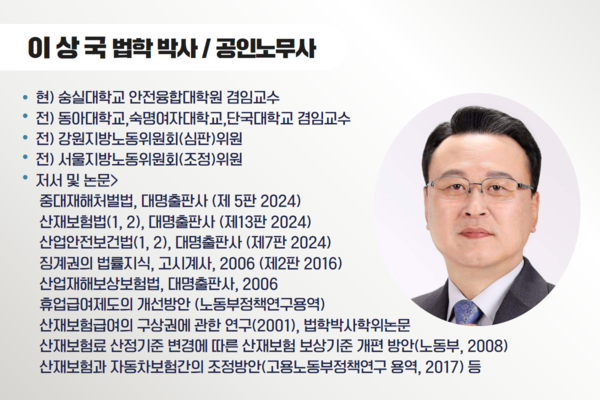 이 상 국 법학 박사 / 공인노무사

• 현) 숭실대학교 안전융합대학원 겸임교수
• 전) 동아대학교,숙명여자대학교,단국대학교 겸임교수
• 전) 강원지방노동위원회(심판)위원
• 전) 서울지방노동위원회(조정)위원
• 저서 및 논문>
중대재해처벌법, 대명출판사 (제 5판 2024)
산재보험법(1, 2), 대명출판사 (제13판 2024)
산업안전보건법(1, 2), 대명출판사 (제7판 2024)
징계권의 법률지식, 고시계사, 2006 (제2판 2016)
산업재해보상보험법, 대명출판사, 2006
휴업급여제도의 개선방안 (노동부정책연구용역)
산재보험급여의 구상권에 관한 연구(2001), 법학박사학위논문
산재보험료 산정기준 변경에 따른 산재보험 보상기준 개편 방안(노동부, 2008)
산재보험과 자동차보험간의 조정방안(고용노동부정책연구 용역, 2017) 등